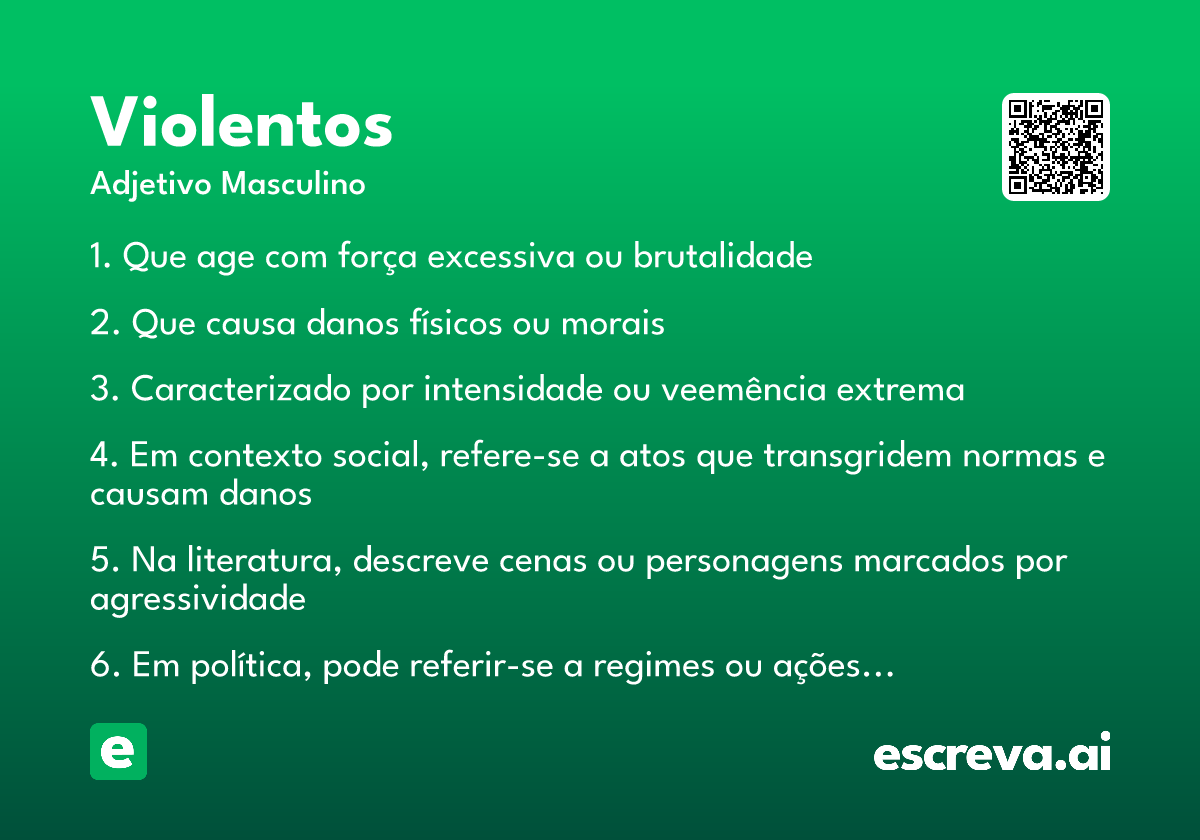 Violentos
Adjetivo Masculino

1. Que age com força excessiva ou brutalidade

2. Que causa danos físicos ou morais

3. Caracterizado por intensidade ou veemência extrema

4. Em contexto social, refere-se a atos que transgridem normas e causam danos

5. Na literatura, descreve cenas ou personagens marcados por agressividade

6. Em política, pode referir-se a regimes ou ações…

e

escreva.ai